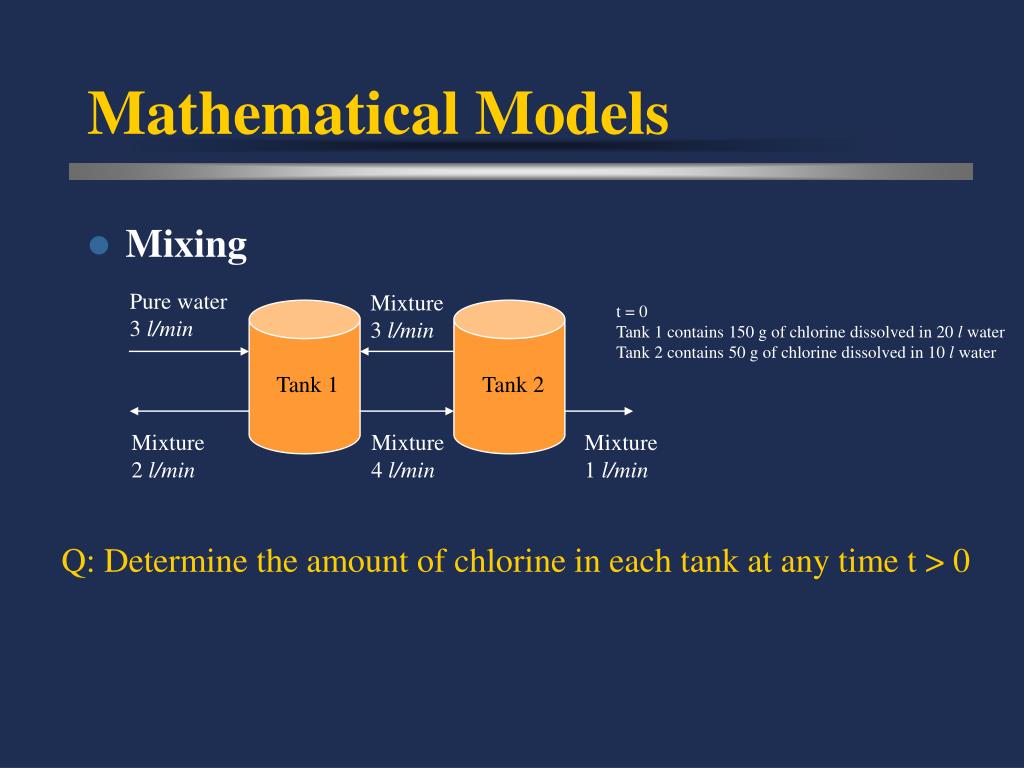 Mathematical Models

Mixing

Pure water
3 l/min

Mixture
3 l/min

t = 0
Tank 1 contains 150 g of chlorine dissolved in 20 l water
Tank 2 contains 50 g of chlorine dissolved in 10 l water

Tank 1

Tank 2

Mixture
2 l/min

Mixture
4 l/min

Mixture
1 l/min

Q: Determine the amount of chlorine in each tank at any time t > 0